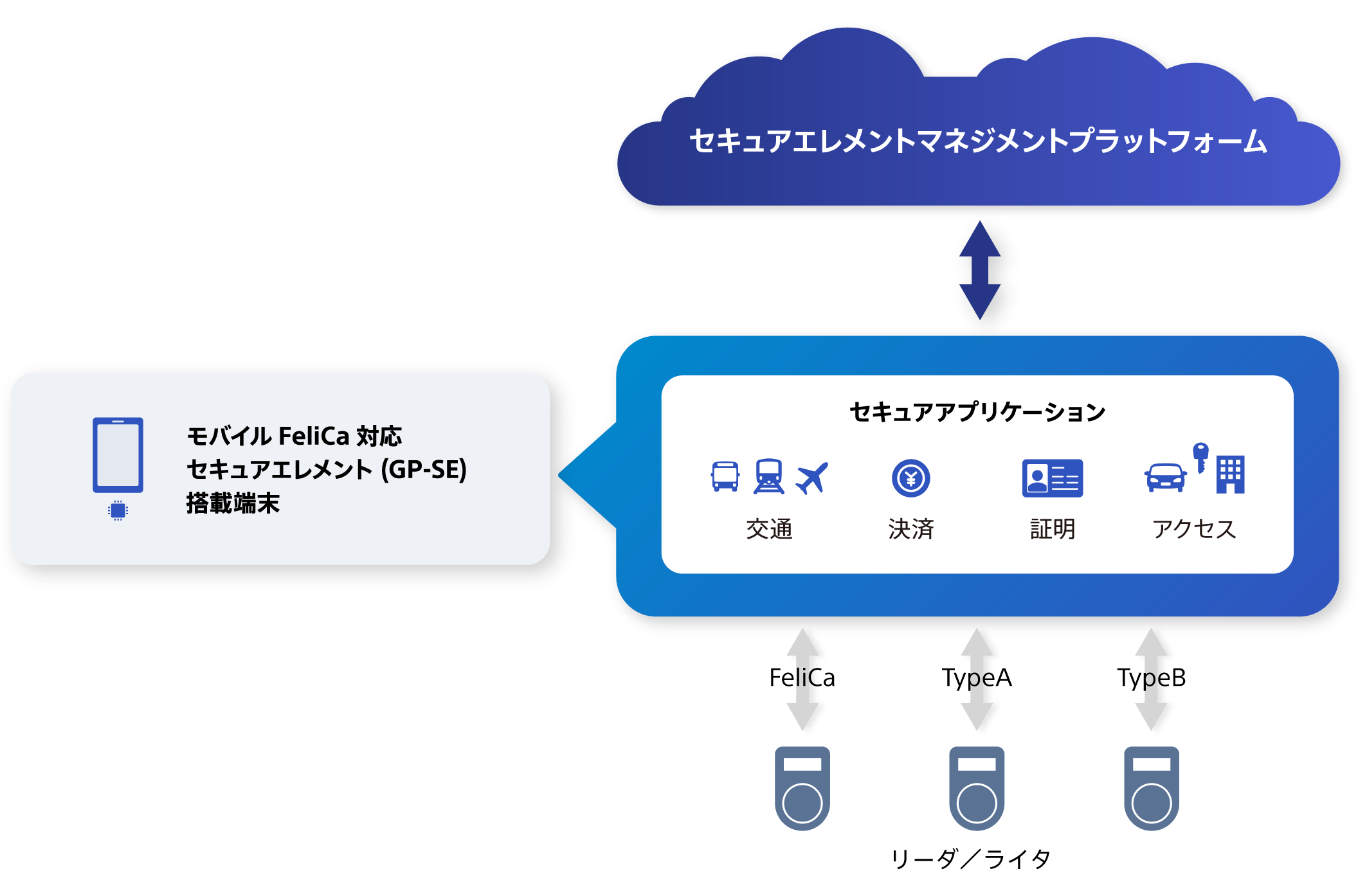 セキュアエレメントマネジメントプラットフォーム

モバイル FeliCa 対応
セキュアエレメント (GP-SE)
搭載端末

セキュアアプリケーション

交通

決済

証明

アクセス

FeliCa

TypeA

TypeB

リーダ／ライタ